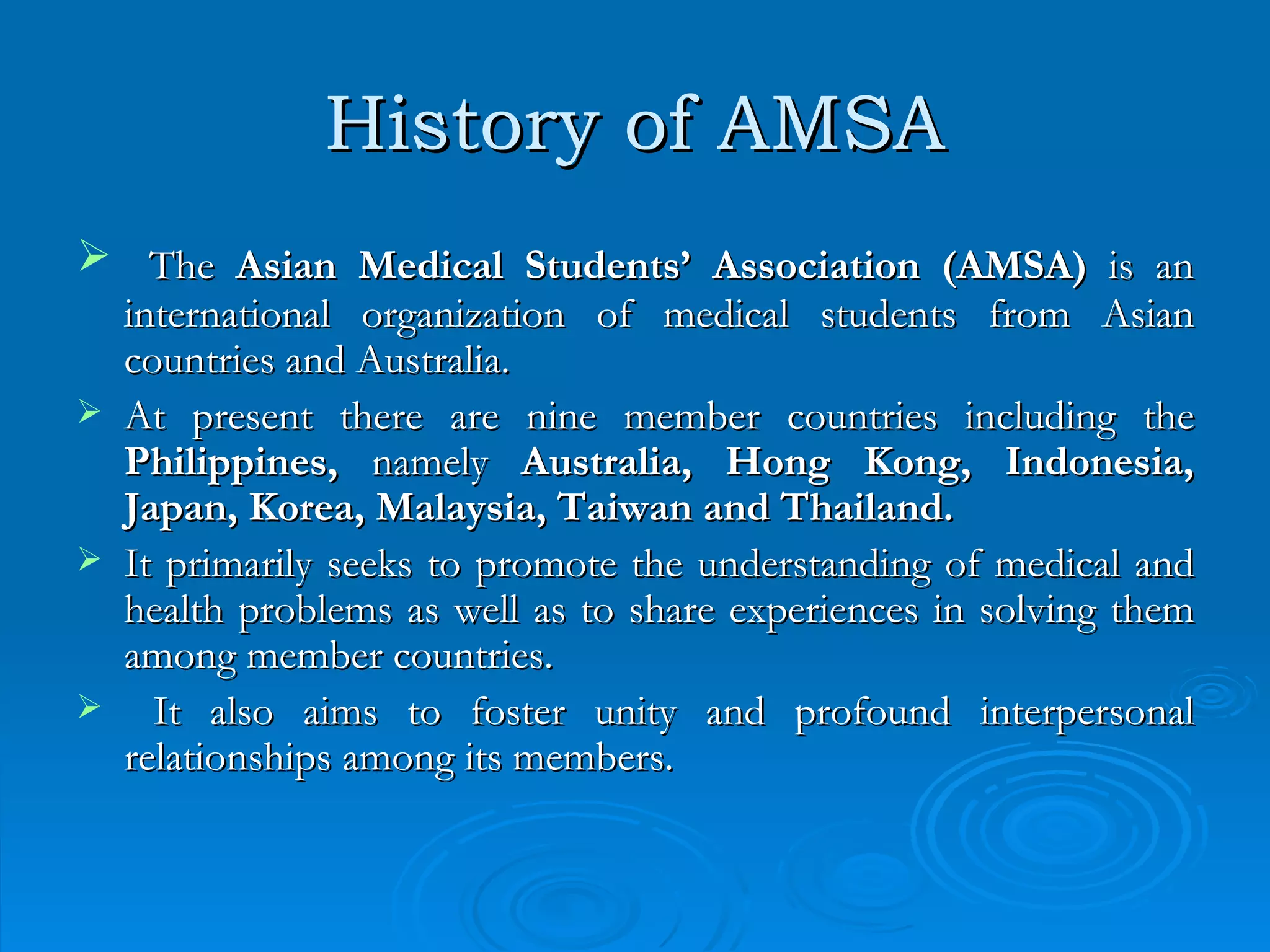 History of AMSA

➢ The Asian Medical Students' Association (AMSA) is an international organization of medical students from Asian countries and Australia.

➢ At present there are nine member countries including the Philippines, namely Australia, Hong Kong, Indonesia, Japan, Korea, Malaysia, Taiwan and Thailand.

➢ It primarily seeks to promote the understanding of medical and health problems as well as to share experiences in solving them among member countries.

➢ It also aims to foster unity and profound interpersonal relationships among its members.